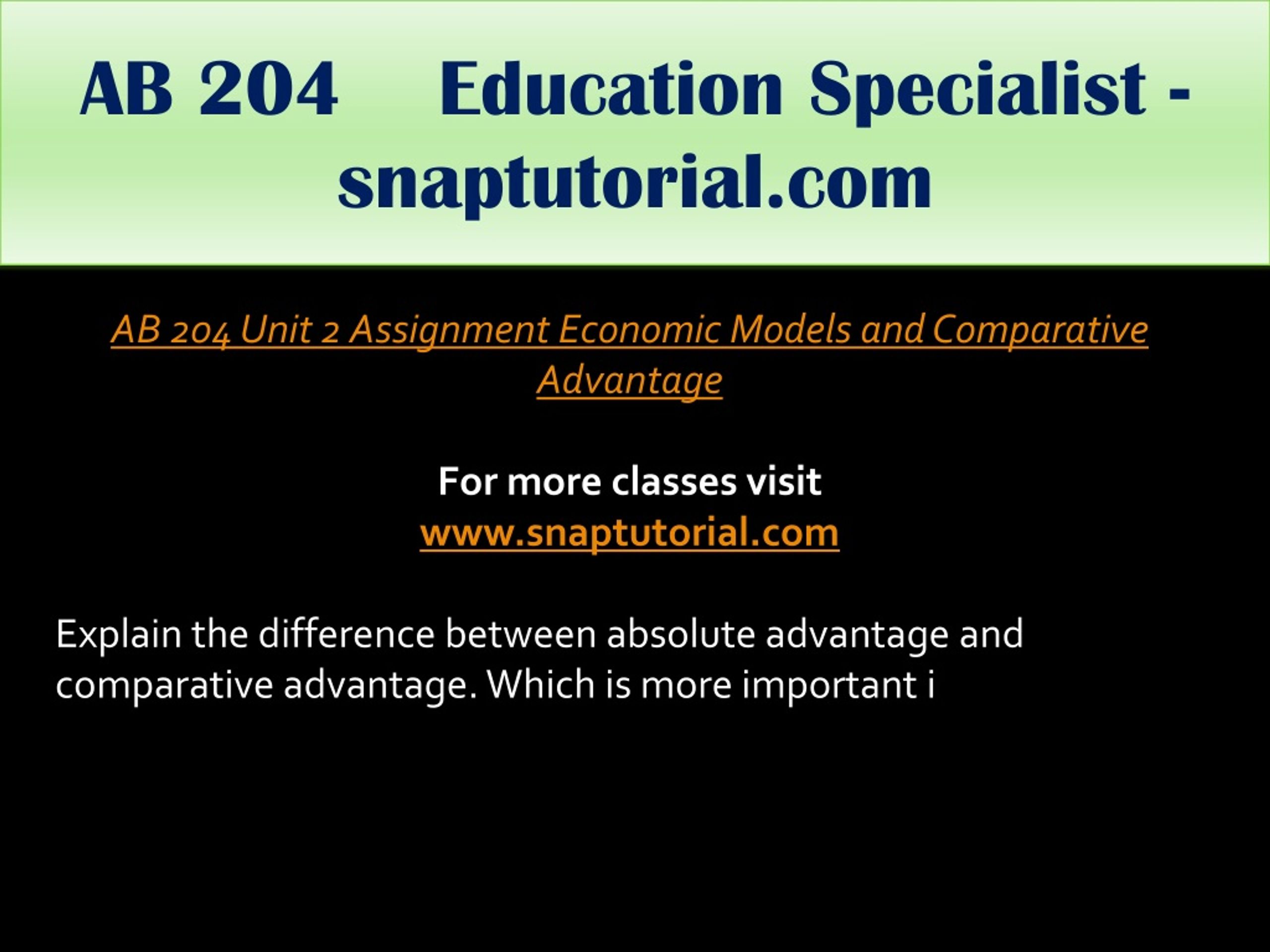 AB 204 Education Specialist - snaptutorial.com

AB 204 Unit 2 Assignment Economic Models and Comparative Advantage

For more classes visit
www.snaptutorial.com

Explain the difference between absolute advantage and comparative advantage. Which is more important i